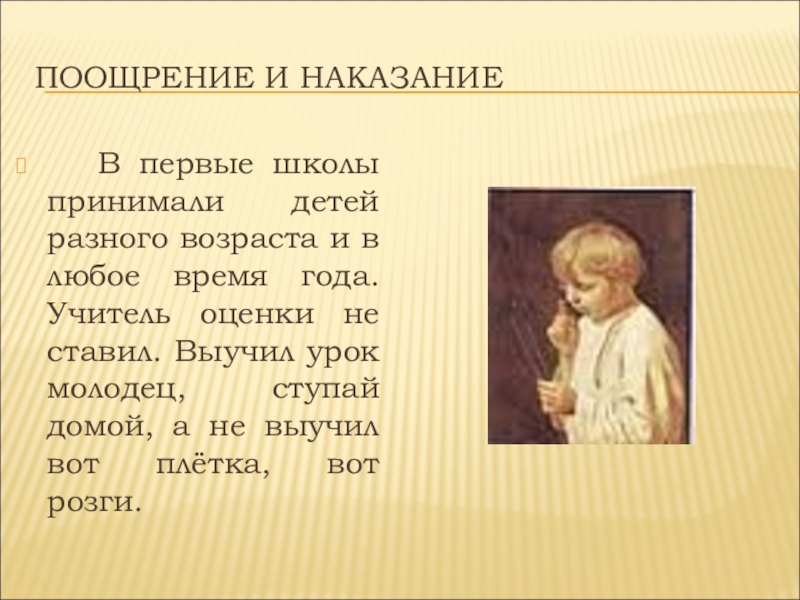 ПООЩРЕНИЕ И НАКАЗАНИЕ

В первые школы принимали детей разного возраста и в любое время года. Учитель оценки не ставил. Выучил урок молодец, ступай домой, а не выучил вот плётка, вот розги.